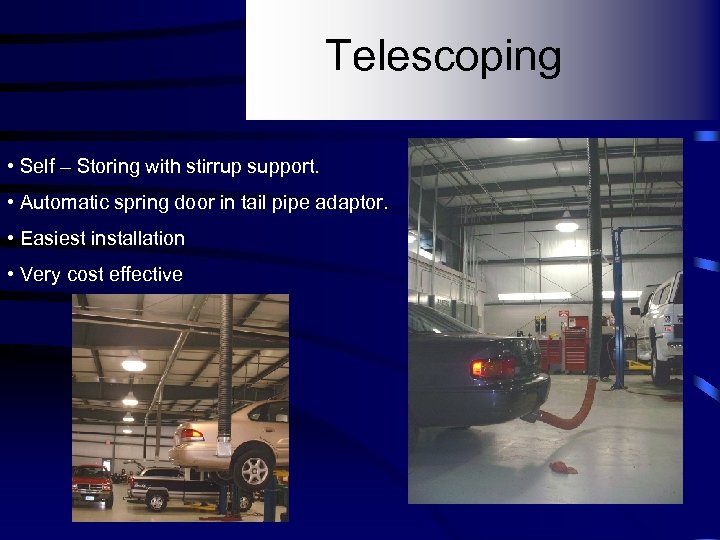 Telescoping

• Self – Storing with stirrup support.

• Automatic spring door in tail pipe adaptor.

• Easiest installation

• Very cost effective